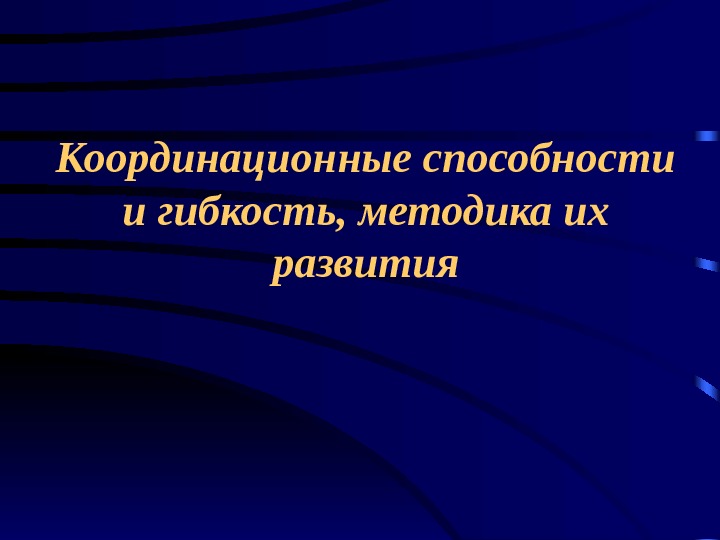 Координационные способности и гибкость, методика их развития